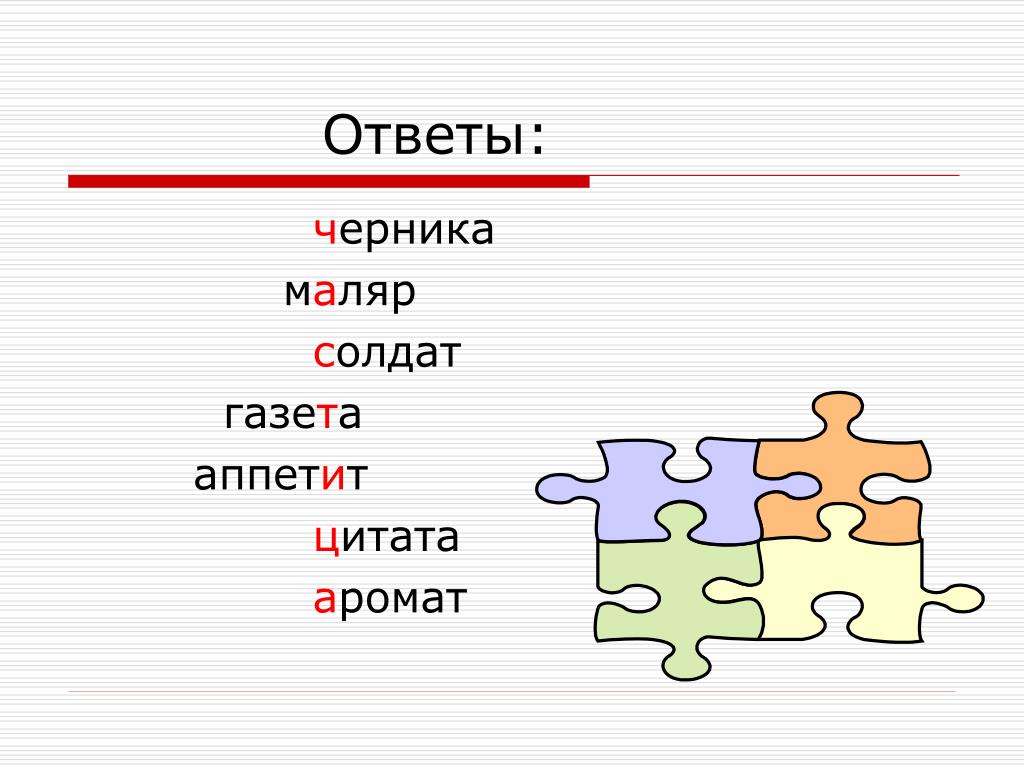 Ответы:

черника
маляр
солдат
газета
аппетит
цитата
аромат